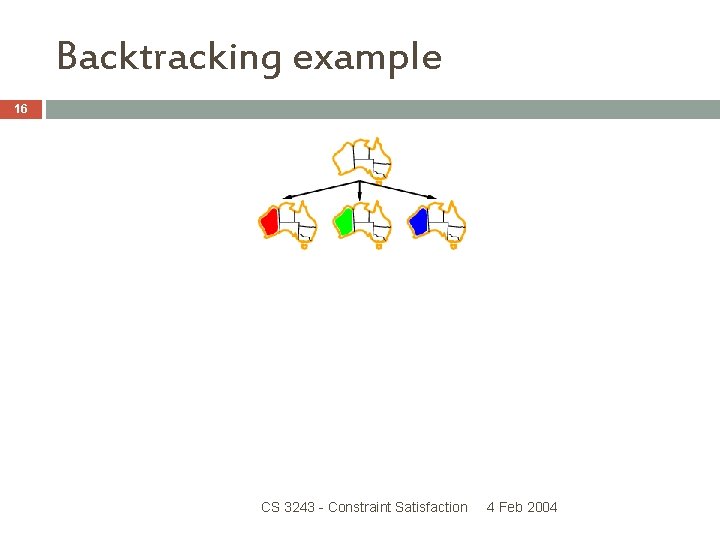 Backtracking example

16

CS 3243 - Constraint Satisfaction 4 Feb 2004